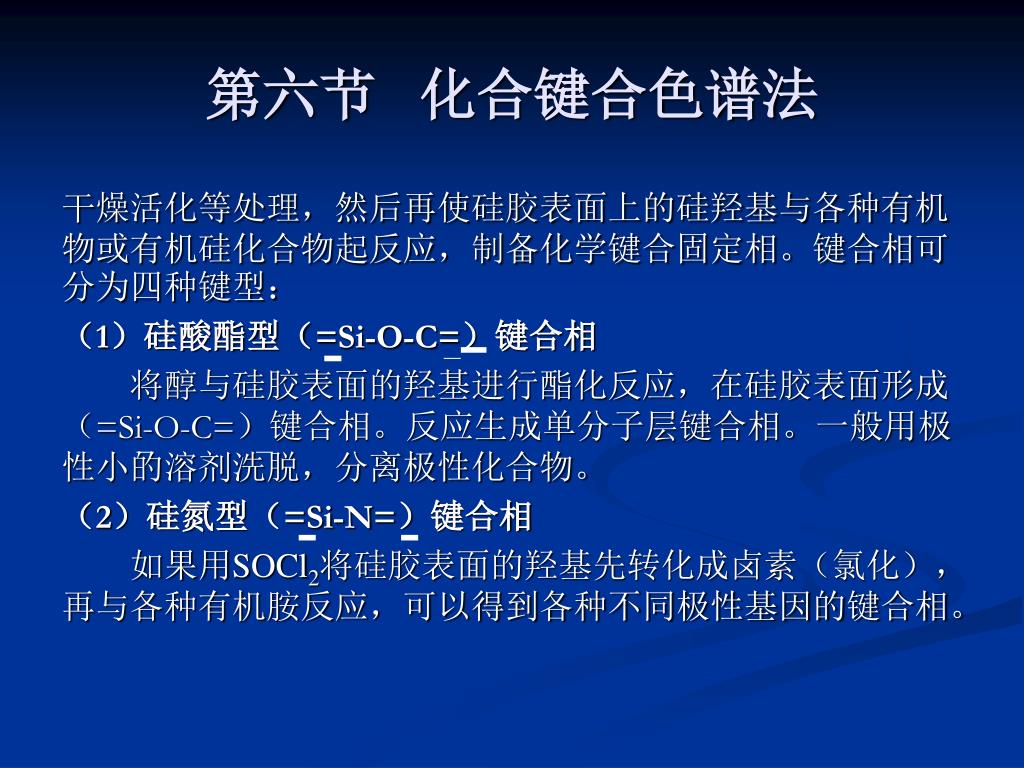 第六节　化合键合色谱法

干燥活化等处理，然后再使硅胶表面上的硅羟基与各种有机物或有机硅化合物起反应，制备化学键合固定相。键合相可分为四种键型：

（1）硅酸酯型（=Si-O-C=）键合相

将醇与硅胶表面的羟基进行酯化反应，在硅胶表面形成（=Si-O-C=）键合相。反应生成单分子层键合相。一般用极性小的溶剂洗脱，分离极性化合物。

（2）硅氮型（=Si-N=）键合相

如果用$SOCl_2$将硅胶表面的羟基先转化成卤素（氯化），再与各种有机胺反应，可以得到各种不同极性基因的键合相。